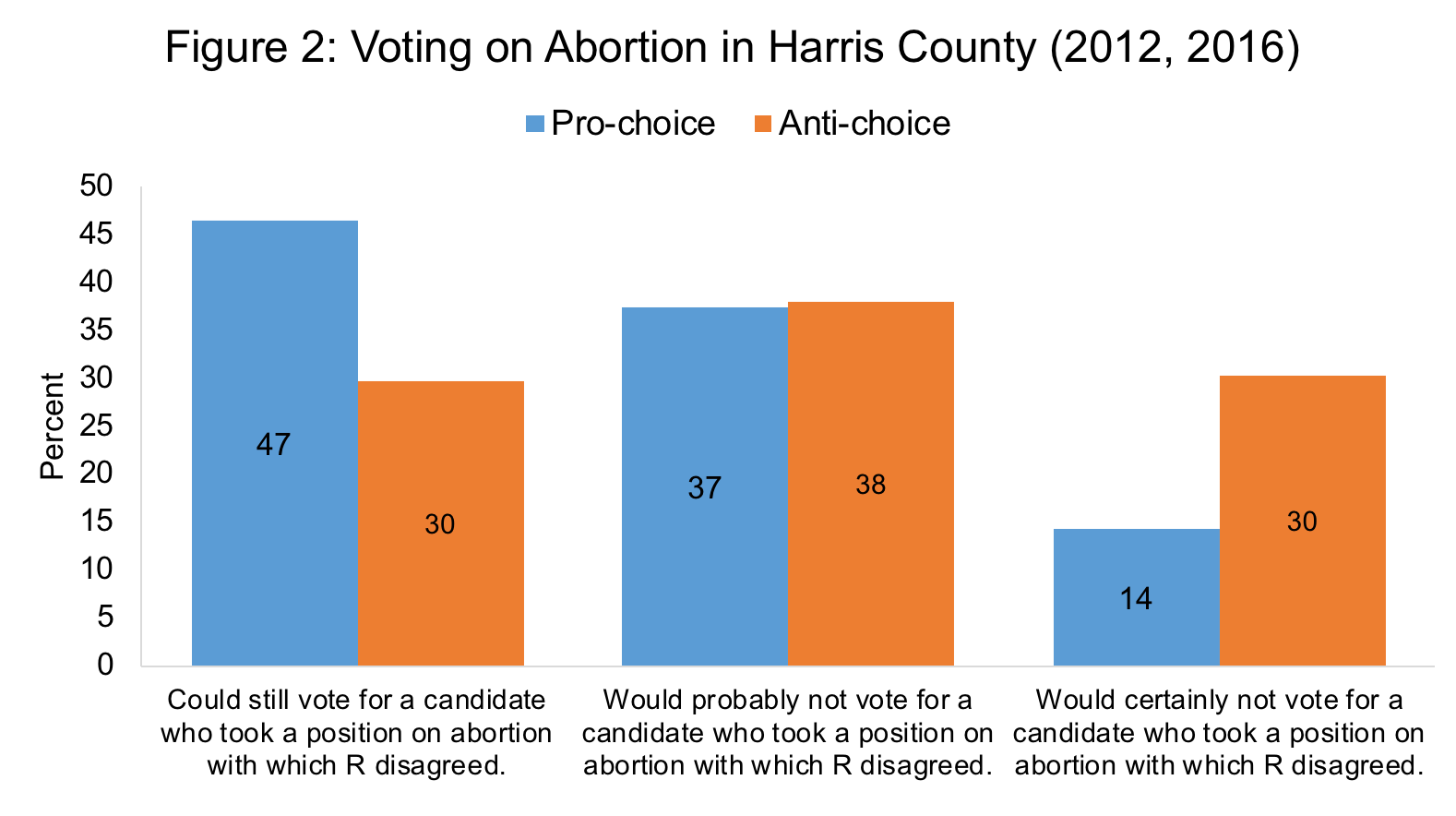 Figure 2: Voting on Abortion in Harris County (2012, 2016)

Pro-choice Anti-choice

Percent

50
45
40
35
30
25
20
15
10
5
0

47
30
37
38
14
30

Could still vote for a candidate who took a position on abortion with which R disagreed.

Would probably not vote for a candidate who took a position on abortion with which R disagreed.

Would certainly not vote for a candidate who took a position on abortion with which R disagreed.